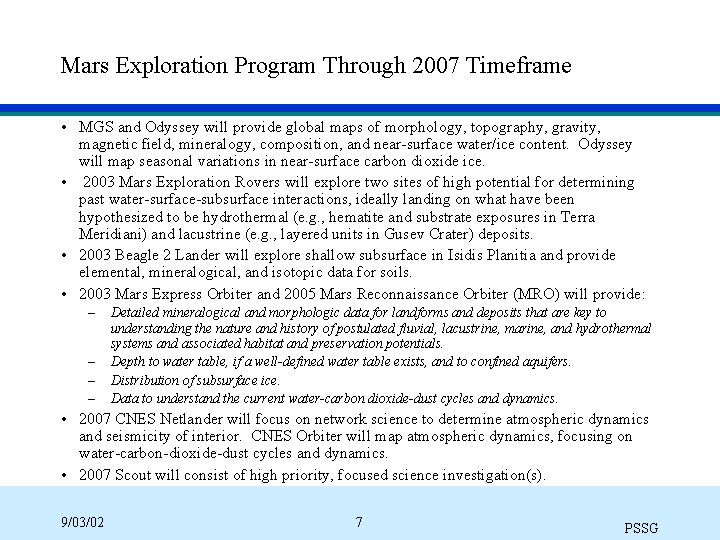 Mars Exploration Program Through 2007 Timeframe

• MGS and Odyssey will provide global maps of morphology, topography, gravity, magnetic field, mineralogy, composition, and near-surface water/ice content. Odyssey will map seasonal variations in near-surface carbon dioxide ice.

• 2003 Mars Exploration Rovers will explore two sites of high potential for determining past water-surface-subsurface interactions, ideally landing on what have been hypothesized to be hydrothermal (e.g., hematite and substrate exposures in Terra Meridiani) and lacustrine (e.g., layered units in Gusev Crater) deposits.

• 2003 Beagle 2 Lander will explore shallow subsurface in Isidis Planitia and provide elemental, mineralogical, and isotopic data for soils.

• 2003 Mars Express Orbiter and 2005 Mars Reconnaissance Orbiter (MRO) will provide:

– Detailed mineralogical and morphologic data for landforms and deposits that are key to understanding the nature and history of postulated fluvial, lacustrine, marine, and hydrothermal systems and associated habitat and preservation potentials.

– Depth to water table, if a well-defined water table exists, and to confined aquifers.

– Distribution of subsurface ice.

– Data to understand the current water-carbon dioxide-dust cycles and dynamics.

• 2007 CNES Netlander will focus on network science to determine atmospheric dynamics and seismicity of interior. CNES Orbiter will map atmospheric dynamics, focusing on water-carbon-dioxide-dust cycles and dynamics.

• 2007 Scout will consist of high priority, focused science investigation(s).

9/03/02

7

PSSG